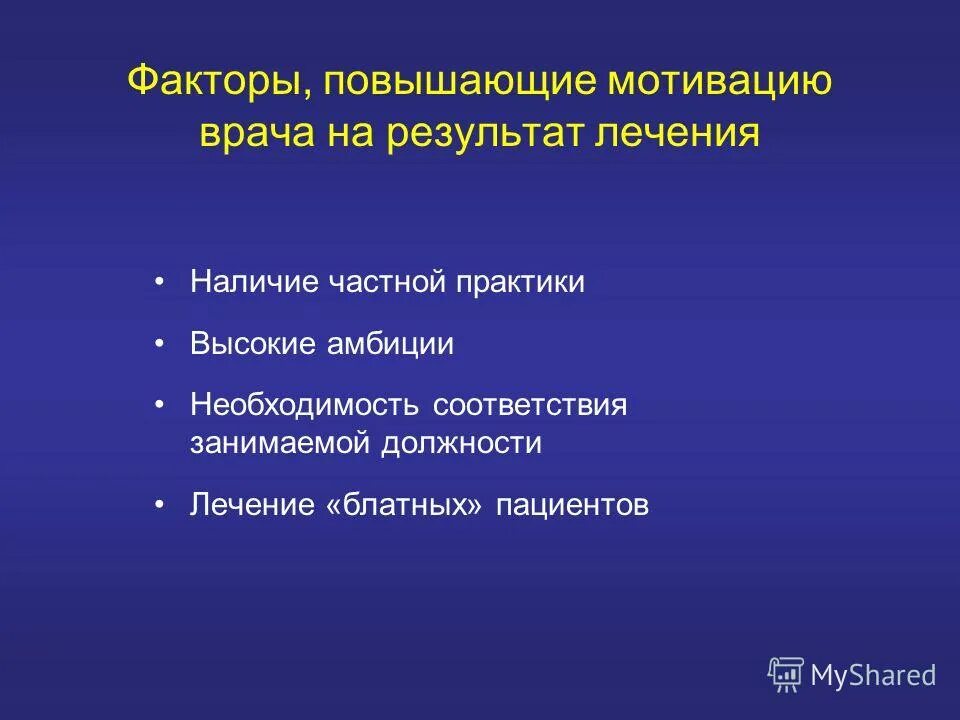 Факторы, повышающие мотивацию врача на результат лечения

• Наличие частной практики
• Высокие амбиции
• Необходимость соответствия занимаемой должности
• Лечение «блатных» пациентов

MyShared